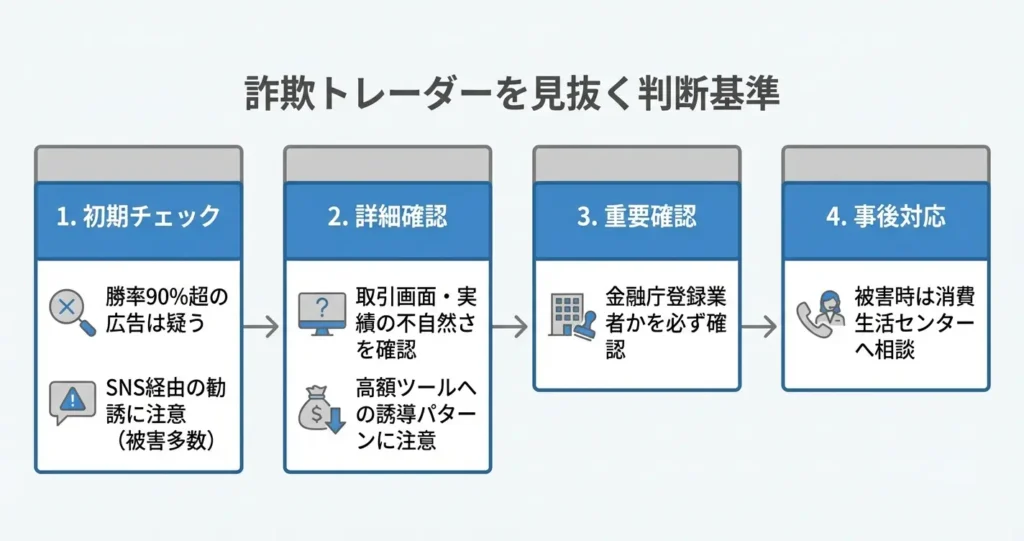 詐欺トレーダーを見抜く判断基準

1. 初期チェック

勝率90%超の広告は疑う

SNS経由の勧誘に注意（被害多数）

2. 詳細確認

取引画面・実績の不自然さを確認

高額ツールへの誘導パターンに注意

3. 重要確認

金融庁登録業者かを必ず確認

4. 事後対応

被害時は消費生活センターへ相談